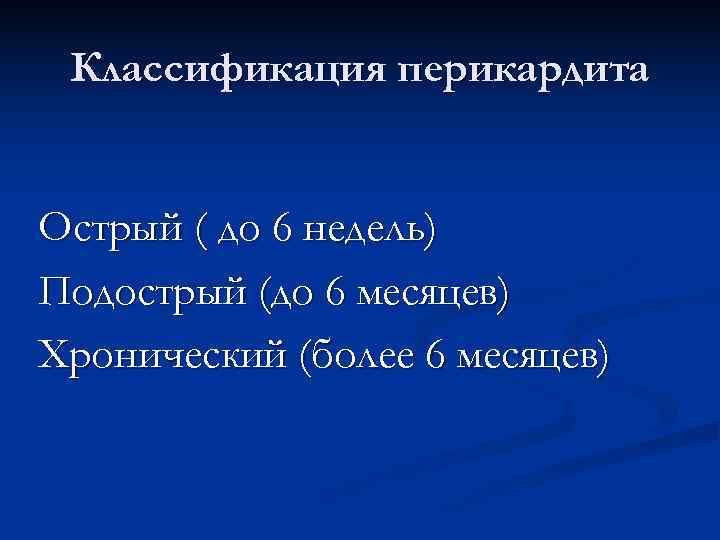 Классификация перикардита

Острый ( до 6 недель)
Подострый (до 6 месяцев)
Хронический (более 6 месяцев)